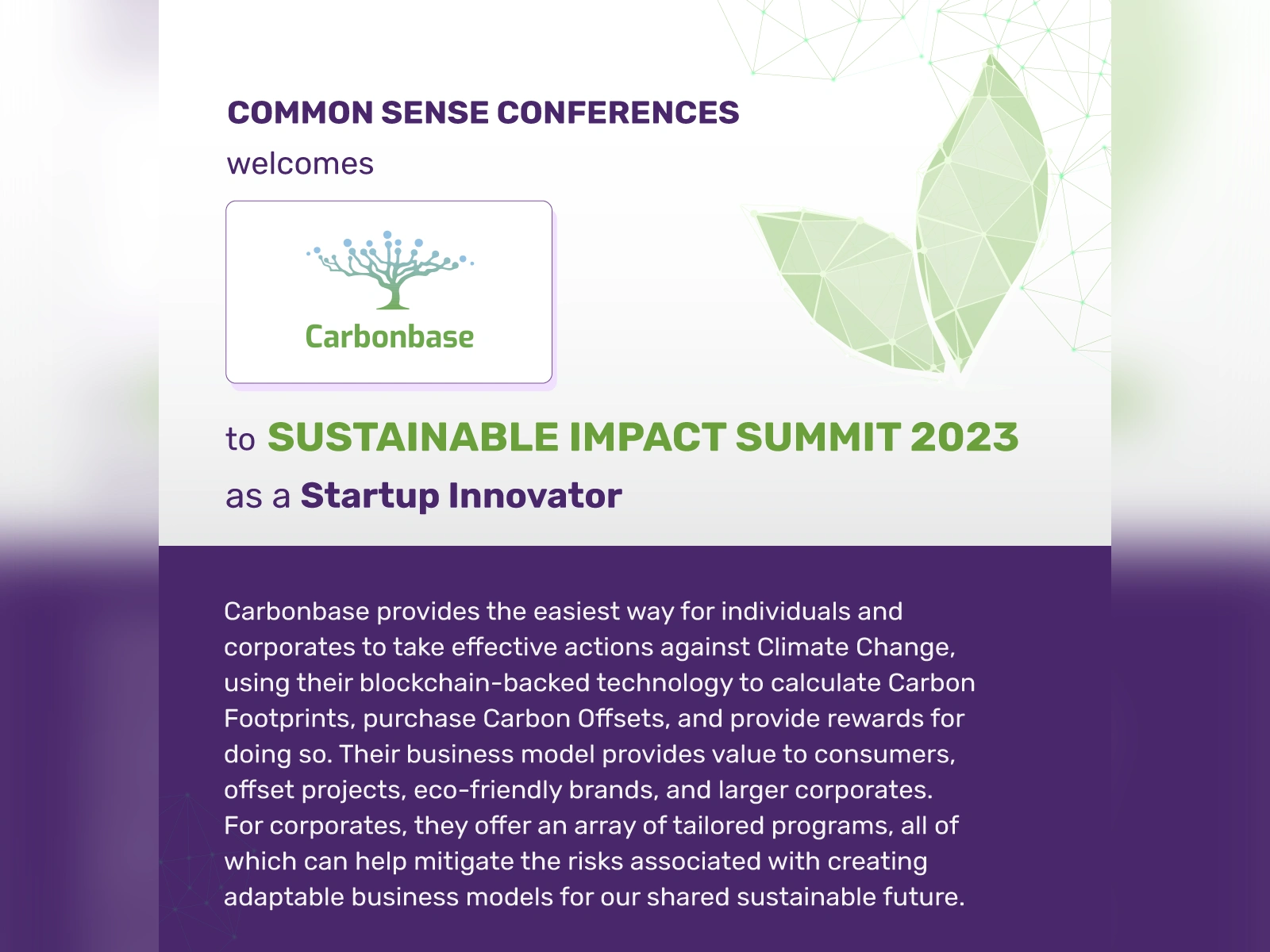 COMMON SENSE CONFERENCES
welcomes

Carbonbase

to SUSTAINABLE IMPACT SUMMIT 2023
as a Startup Innovator

Carbonbase provides the easiest way for individuals and corporates to take effective actions against Climate Change, using their blockchain-backed technology to calculate Carbon Footprints, purchase Carbon Offsets, and provide rewards for doing so. Their business model provides value to consumers, offset projects, eco-friendly brands, and larger corporates. For corporates, they offer an array of tailored programs, all of which can help mitigate the risks associated with creating adaptable business models for our shared sustainable future.